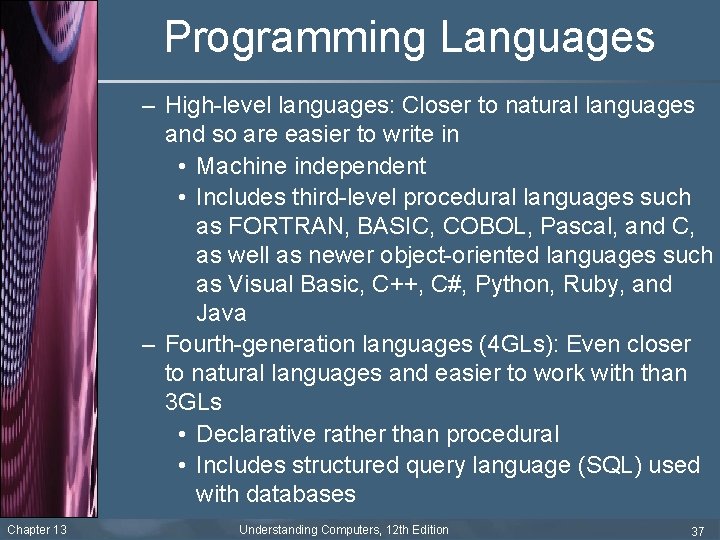 Programming Languages

– High-level languages: Closer to natural languages and so are easier to write in
• Machine independent
• Includes third-level procedural languages such as FORTRAN, BASIC, COBOL, Pascal, and C, as well as newer object-oriented languages such as Visual Basic, C++, C#, Python, Ruby, and Java
– Fourth-generation languages (4GLs): Even closer to natural languages and easier to work with than 3GLs
• Declarative rather than procedural
• Includes structured query language (SQL) used with databases

Chapter 13 Understanding Computers, 12th Edition 37